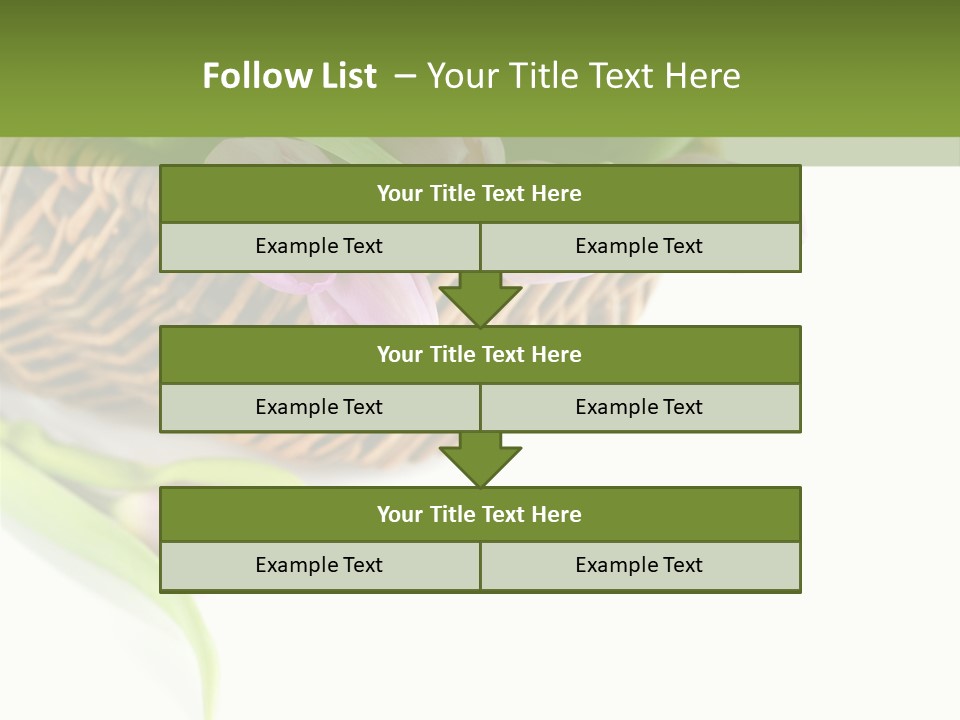 Follow List – Your Title Text Here

Your Title Text Here

Example Text

Example Text

Your Title Text Here

Example Text

Example Text

Your Title Text Here

Example Text

Example Text